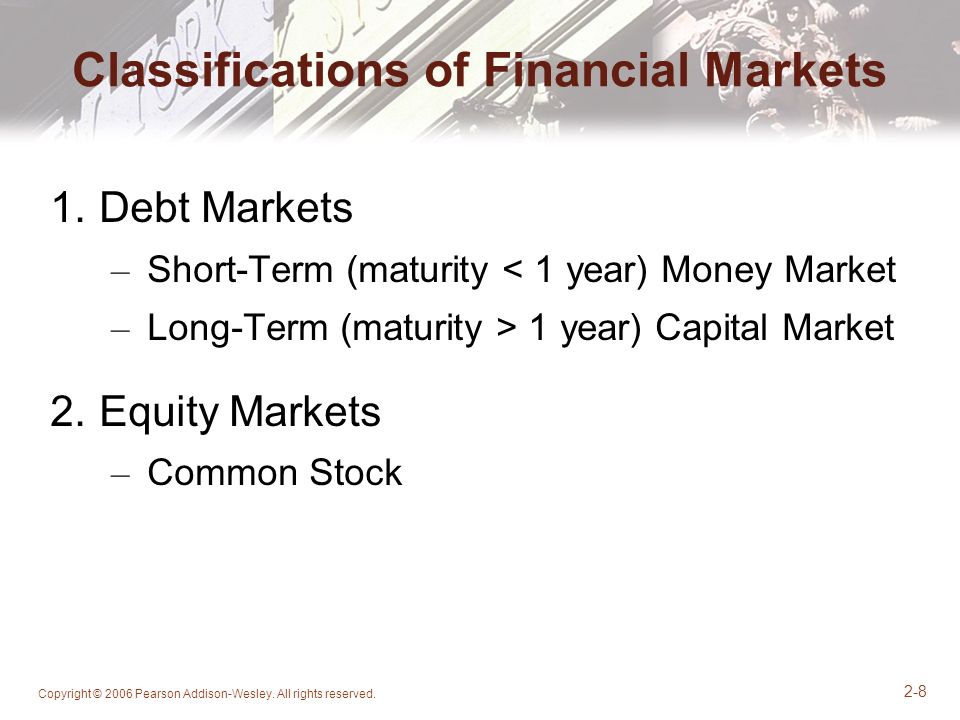 Classifications of Financial Markets

1. Debt Markets

– Short-Term (maturity < 1 year) Money Market

– Long-Term (maturity > 1 year) Capital Market

2. Equity Markets

– Common Stock

Copyright © 2006 Pearson Addison-Wesley. All rights reserved.

2-8